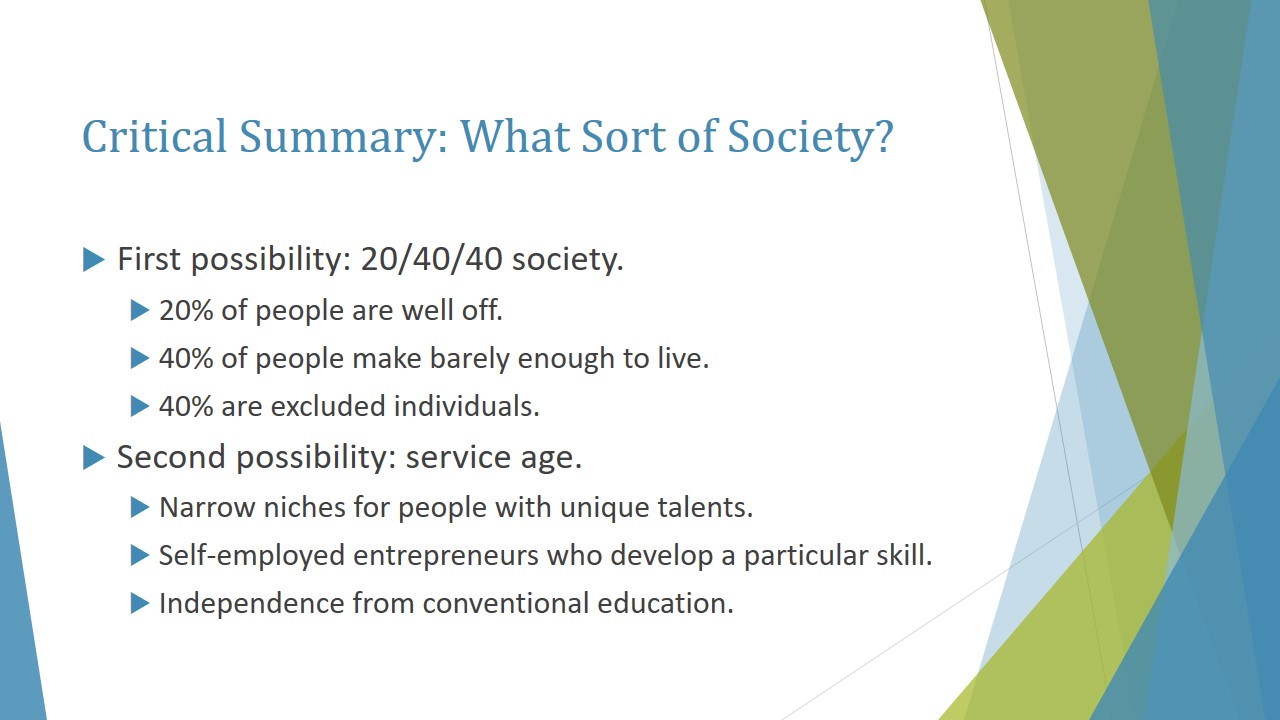 Critical Summary: What Sort of Society?

First possibility: 20/40/40 society.

20% of people are well off.

40% of people make barely enough to live.

40% are excluded individuals.

Second possibility: service age.

Narrow niches for people with unique talents.

Self-employed entrepreneurs who develop a particular skill.

Independence from conventional education.